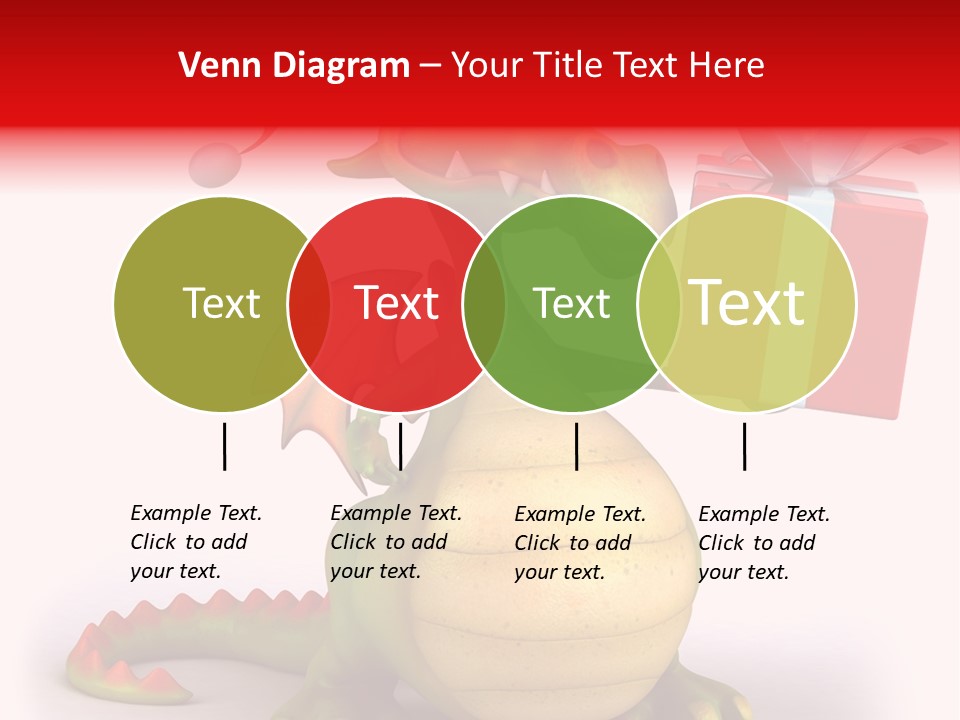 Venn Diagram – Your Title Text Here

Text

Text

Text

Text

Example Text. Click to add your text.

Example Text. Click to add your text.

Example Text. Click to add your text.

Example Text. Click to add your text.